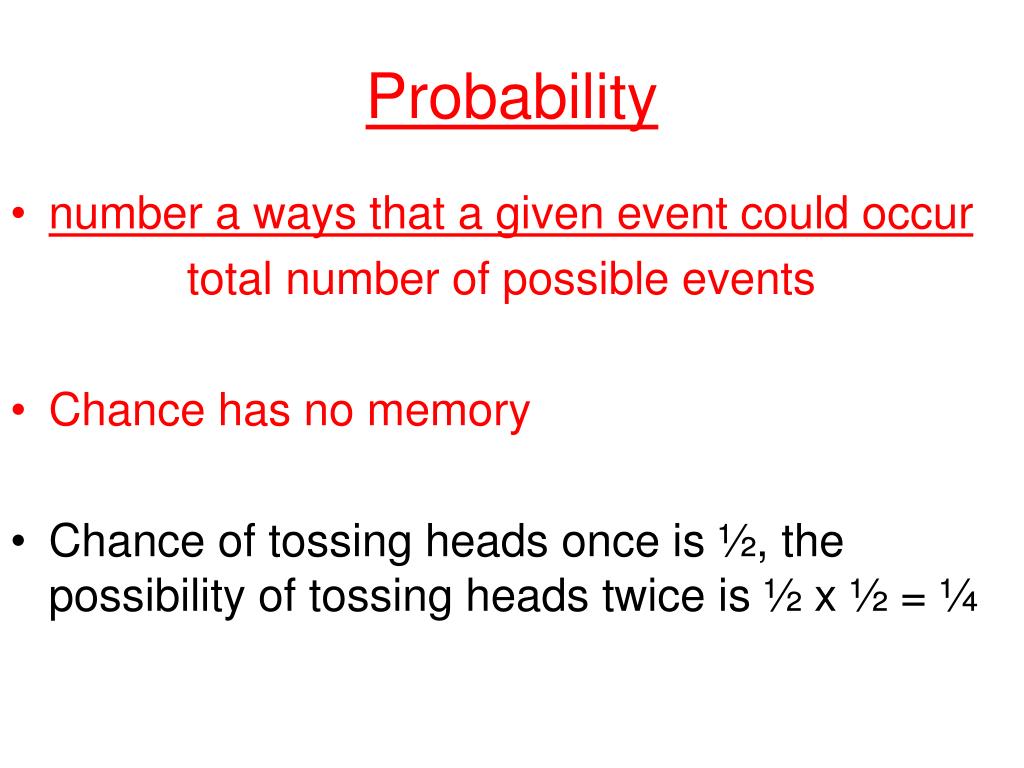 Probability

• number a ways that a given event could occur
total number of possible events

• Chance has no memory

• Chance of tossing heads once is ½, the possibility of tossing heads twice is ½ x ½ = ¼